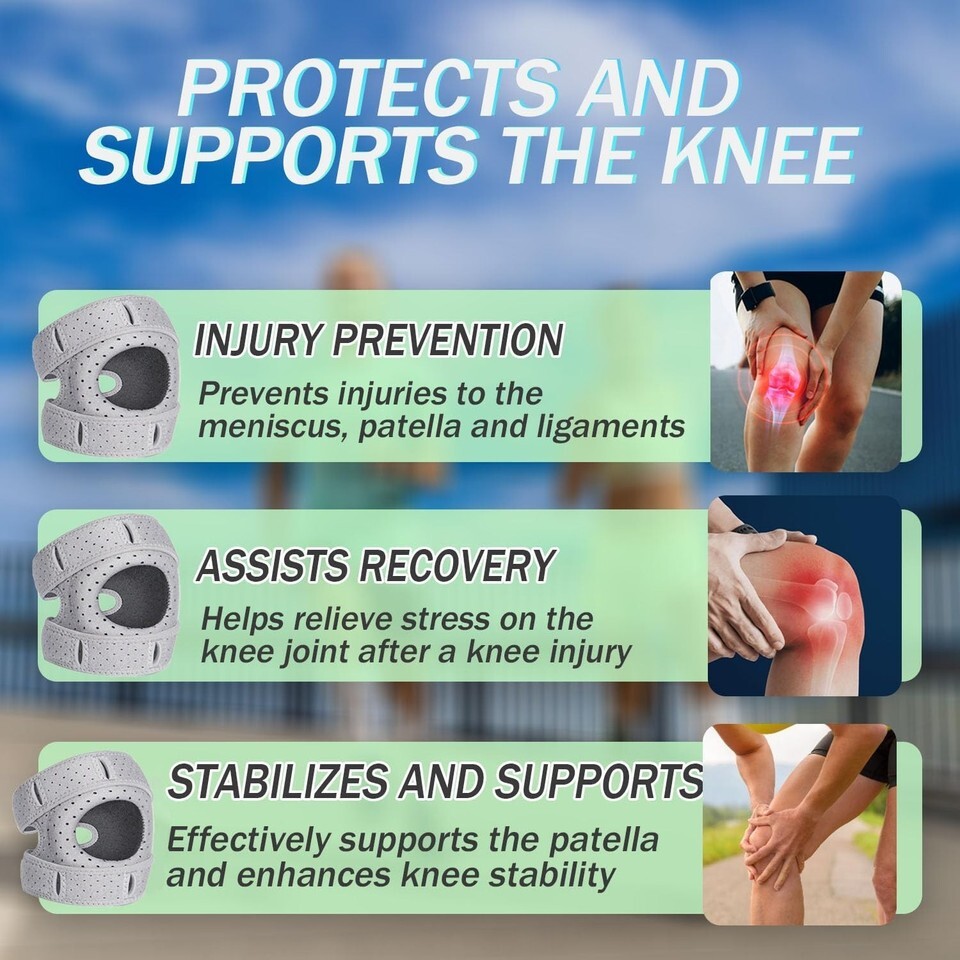 PROTECTS AND SUPPORTS THE KNEE

INJURY PREVENTION

Prevents injuries to the meniscus, patella and ligaments

ASSISTS RECOVERY

Helps relieve stress on the knee joint after a knee injury

STABILIZES AND SUPPORTS

Effectively supports the patella and enhances knee stability